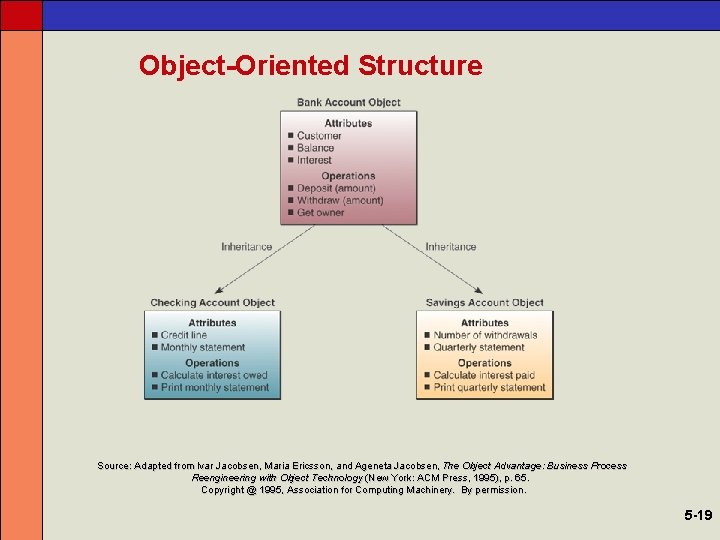 Object-Oriented Structure

Bank Account Object

Attributes
■ Customer
■ Balance
■ Interest

Operations
■ Deposit (amount)
■ Withdraw (amount)
■ Get owner

Inheritance

Inheritance

Checking Account Object

Attributes
■ Credit line
■ Monthly statement

Operations
■ Calculate interest owed
■ Print monthly statement

Savings Account Object

Attributes
■ Number of withdrawals
■ Quarterly statement

Operations
■ Calculate interest paid
■ Print quarterly statement

Source: Adapted from Ivar Jacobsen, Maria Ericsson, and Ageneta Jacobsen, The Object Advantage: Business Process Reengineering with Object Technology (New York: ACM Press, 1995), p. 65. Copyright @ 1995, Association for Computing Machinery. By permission.

5-19